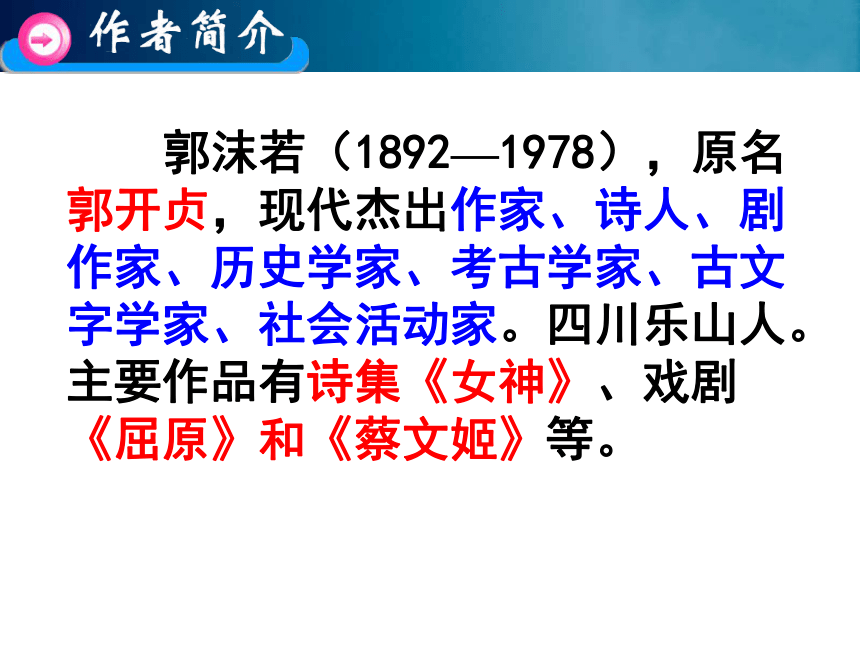 作者简介

郭沫若（1892—1978），原名郭开贞，现代杰出作家、诗人、剧作家、历史学家、考古学家、古文字学家、社会活动家。四川乐山人。主要作品有诗集《女神》、戏剧《屈原》和《蔡文姬》等。